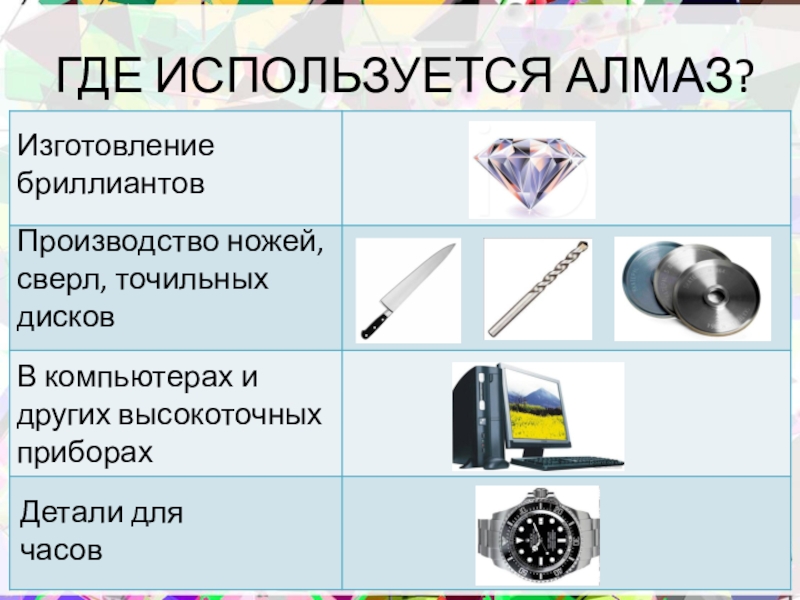 ГДЕ ИСПОЛЬЗУЕТСЯ АЛМАЗ?

| | |
|---|---|
| Изготовление бриллиантов | |
| Производство ножей, сверл, точильных дисков | |
| В компьютерах и других высокоточных приборах | |
| Детали для часов | |